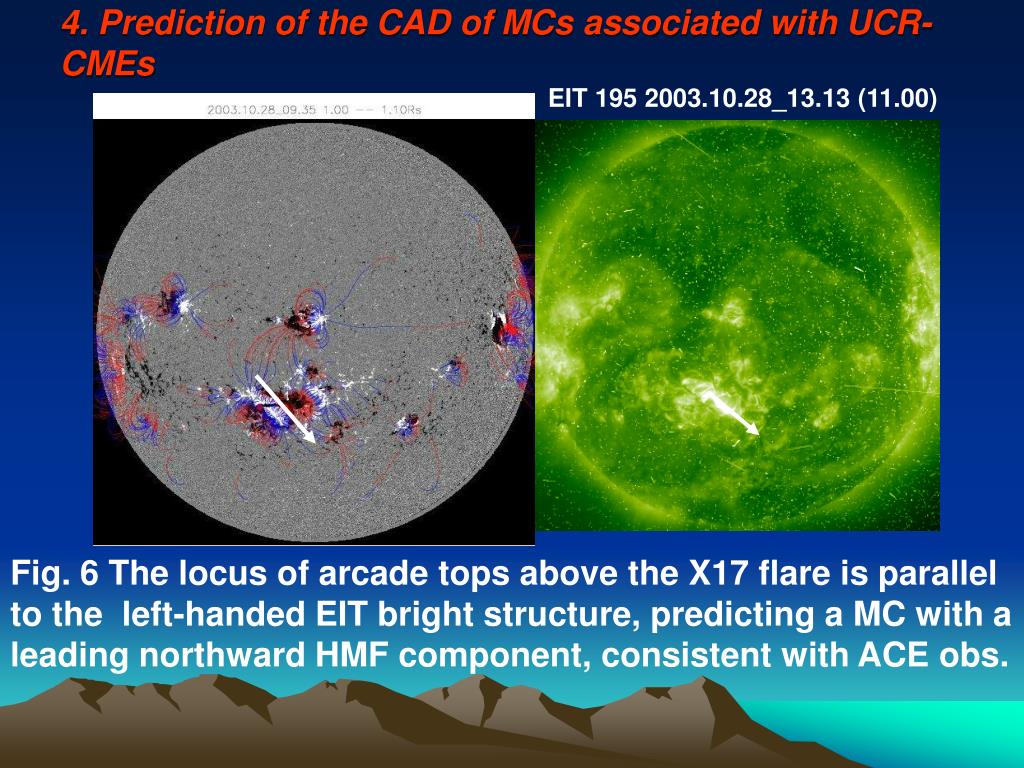 4. Prediction of the CAD of MCs associated with UCR-CMEs

2003.10.28_09.35 1.00 -- 1.10Rs

EIT 195 2003.10.28_13.13 (11.00)

Fig. 6 The locus of arcade tops above the X17 flare is parallel to the left-handed EIT bright structure, predicting a MC with a leading northward HMF component, consistent with ACE obs.